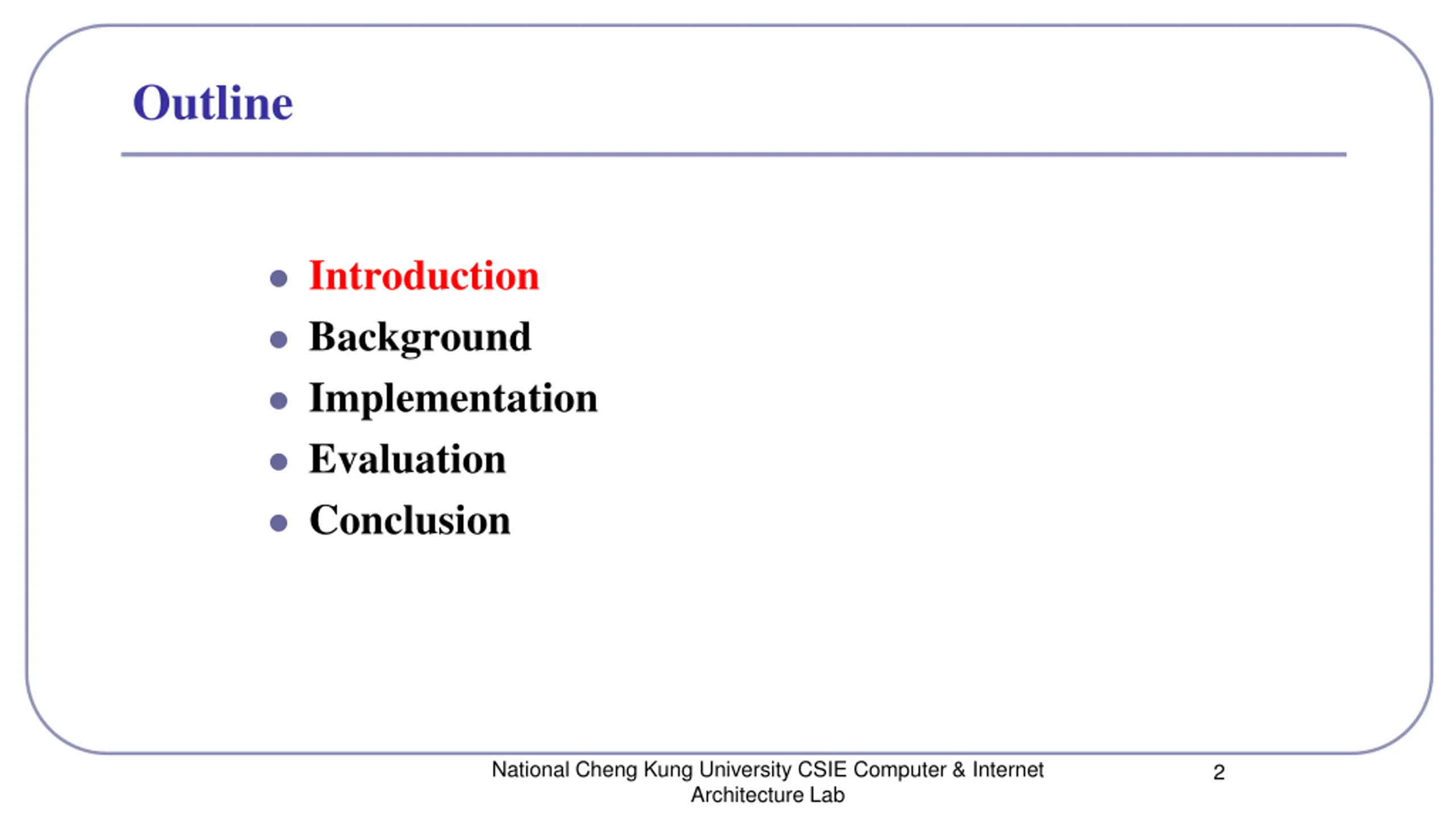 Outline

- Introduction
- Background
- Implementation
- Evaluation
- Conclusion

National Cheng Kung University CSIE Computer & Internet Architecture Lab

2